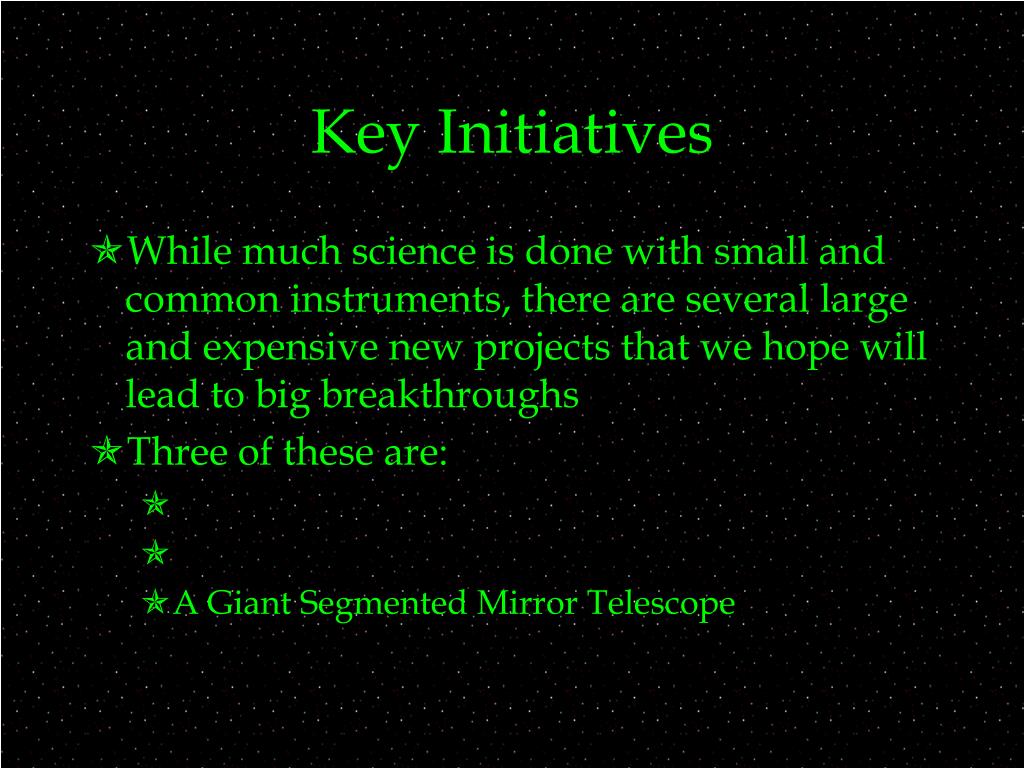 Key Initiatives

While much science is done with small and common instruments, there are several large and expensive new projects that we hope will lead to big breakthroughs

Three of these are:

A Giant Segmented Mirror Telescope